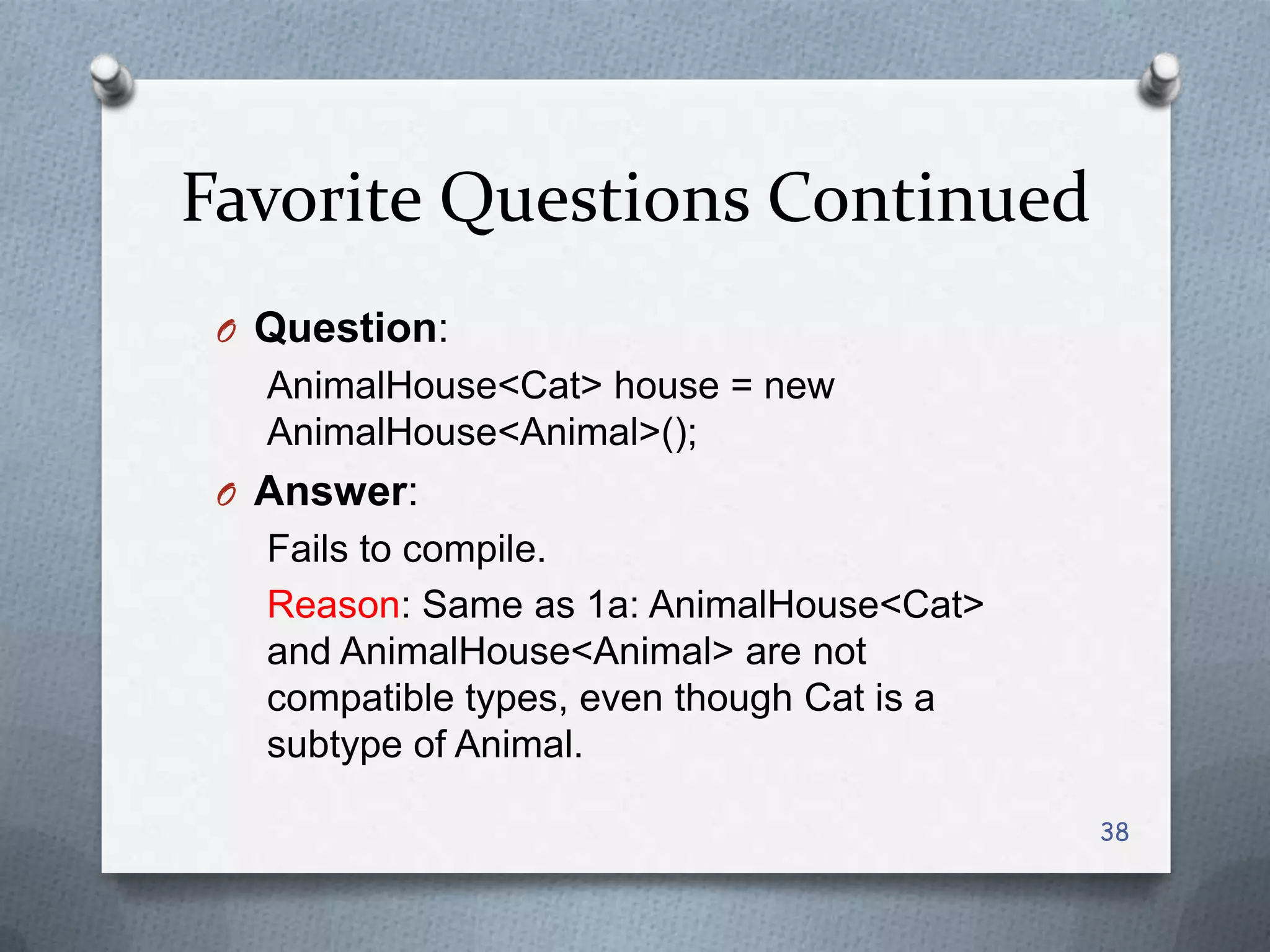 Favorite Questions Continued

Question:

AnimalHouse<Cat> house = new AnimalHouse<Animal>();

Answer:

Fails to compile.

Reason: Same as 1a: AnimalHouse<Cat> and AnimalHouse<Animal> are not compatible types, even though Cat is a subtype of Animal.

38